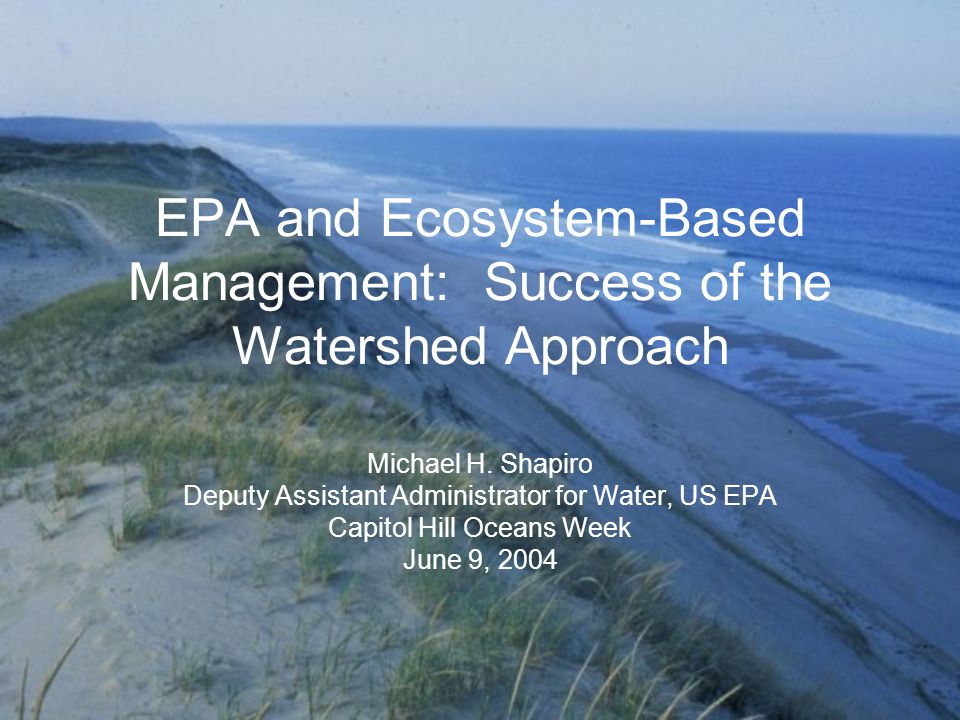 EPA and Ecosystem-Based Management:  Success of the Watershed Approach

Michael H. Shapiro
Deputy Assistant Administrator for Water, US EPA
Capitol Hill Oceans Week
June 9, 2004